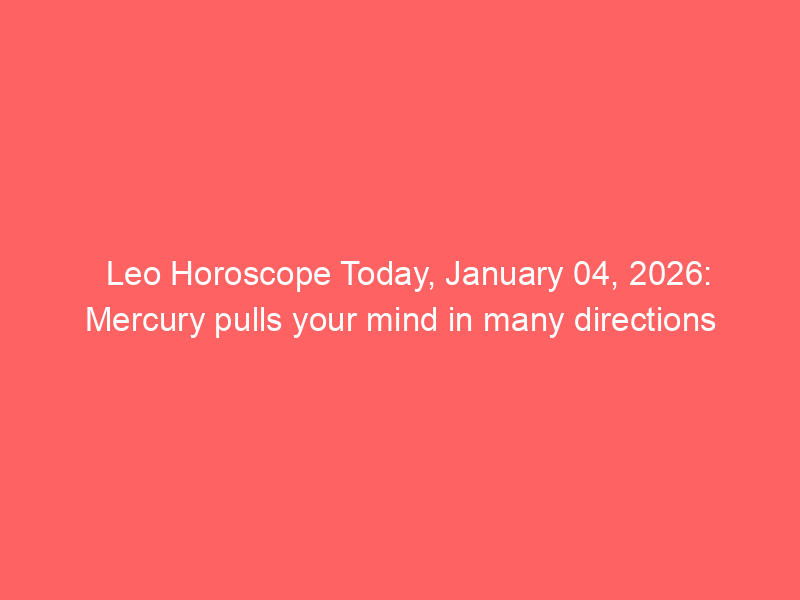 Leo Horoscope Today, January 04, 2026: Mercury pulls your mind in many directions